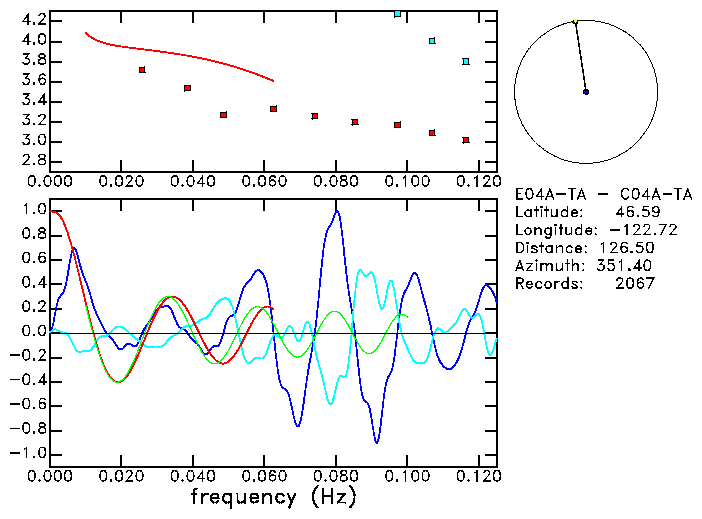 4.2
4.0
3.8
3.6
3.4
3.2
3.0
2.8
0.000 0.020 0.040 0.060 0.080 0.100 0.120

E04A-TA - C04A-TA
Latitude: 46.59
Longitude: -122.72
Distance: 126.50
Azimuth: 351.40
Records: 2067

1.0
0.8
0.6
0.4
0.2
0.0
-0.2
-0.4
-0.6
-0.8
-1.0
0.000 0.020 0.040 0.060 0.080 0.100 0.120
frequency (Hz)